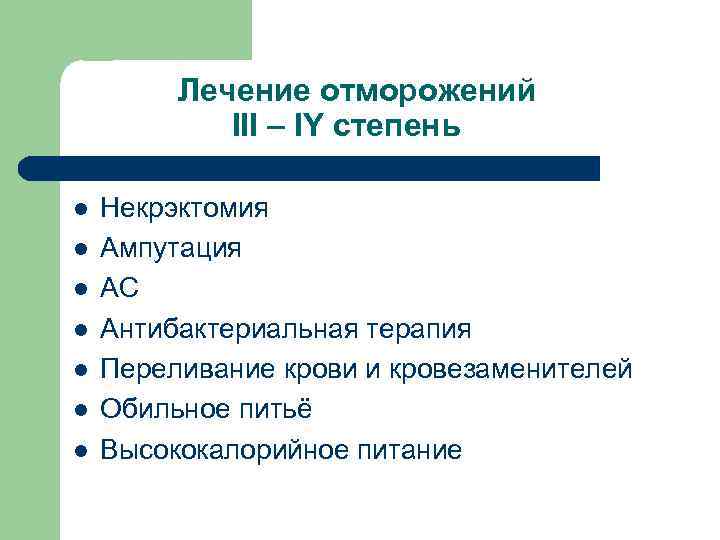 Лечение отморожений
III – IY степень

- Некрэктомия
- Ампутация
- АС
- Антибактериальная терапия
- Переливание крови и кровезаменителей
- Обильное питьё
- Высококалорийное питание